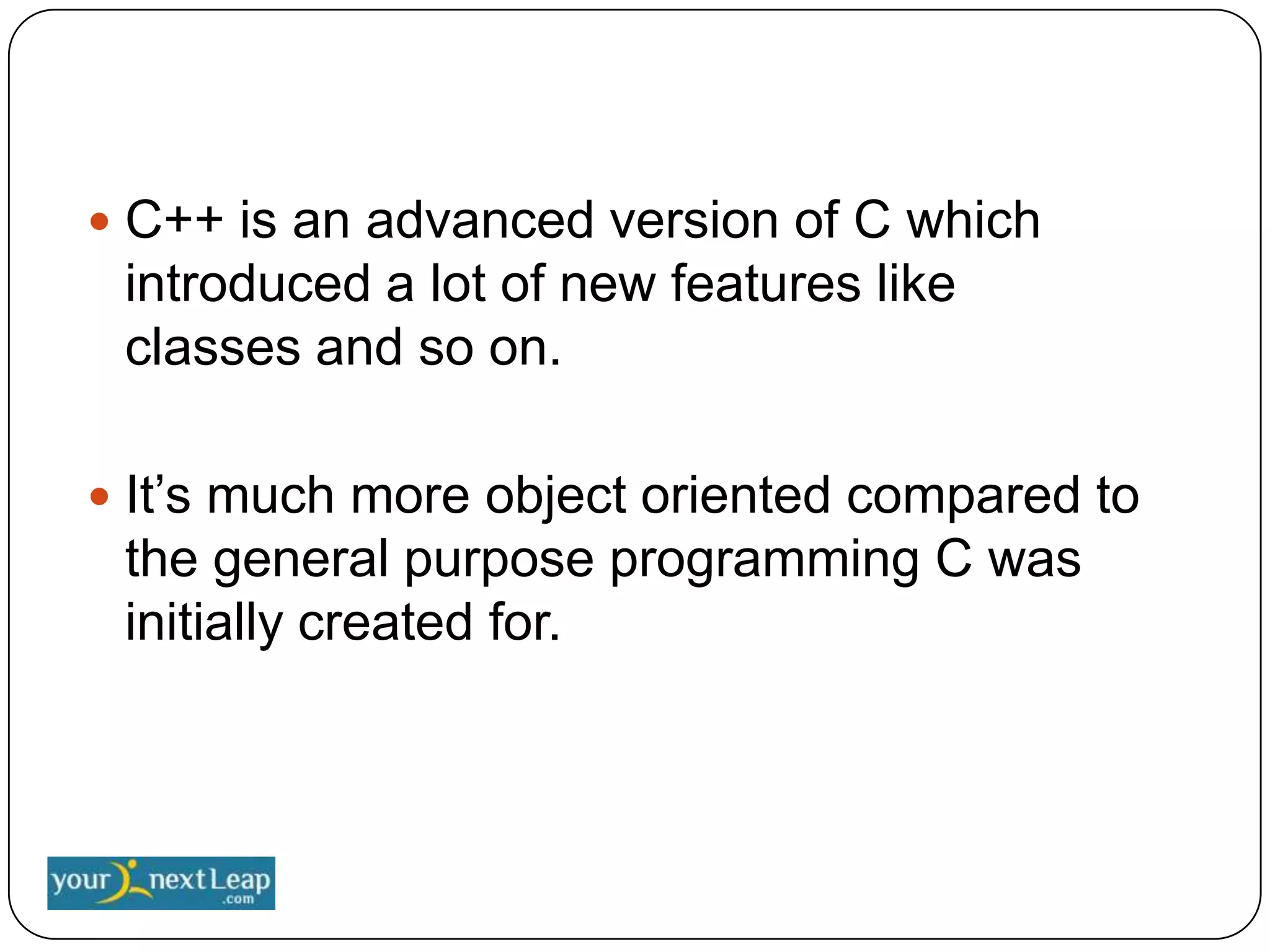 - C++ is an advanced version of C which introduced a lot of new features like classes and so on.

- It’s much more object oriented compared to the general purpose programming C was initially created for.

your nextLeap .com